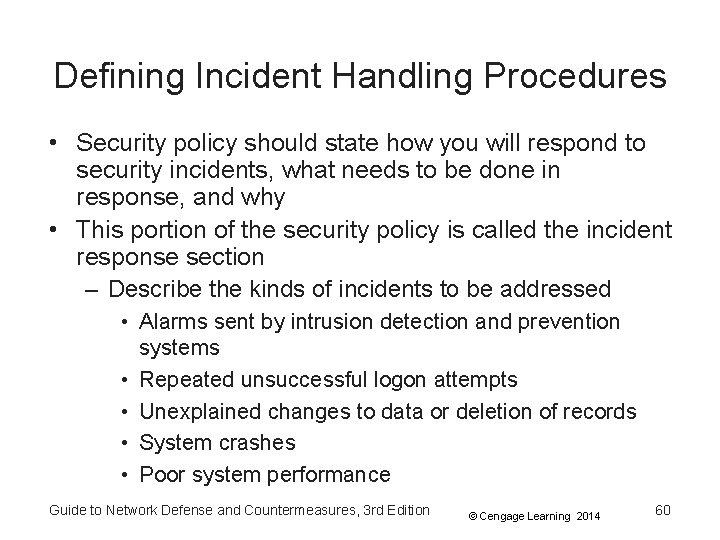 Defining Incident Handling Procedures

• Security policy should state how you will respond to security incidents, what needs to be done in response, and why

• This portion of the security policy is called the incident response section

– Describe the kinds of incidents to be addressed

• Alarms sent by intrusion detection and prevention systems

• Repeated unsuccessful logon attempts

• Unexplained changes to data or deletion of records

• System crashes

• Poor system performance

Guide to Network Defense and Countermeasures, 3rd Edition © Cengage Learning 2014 60